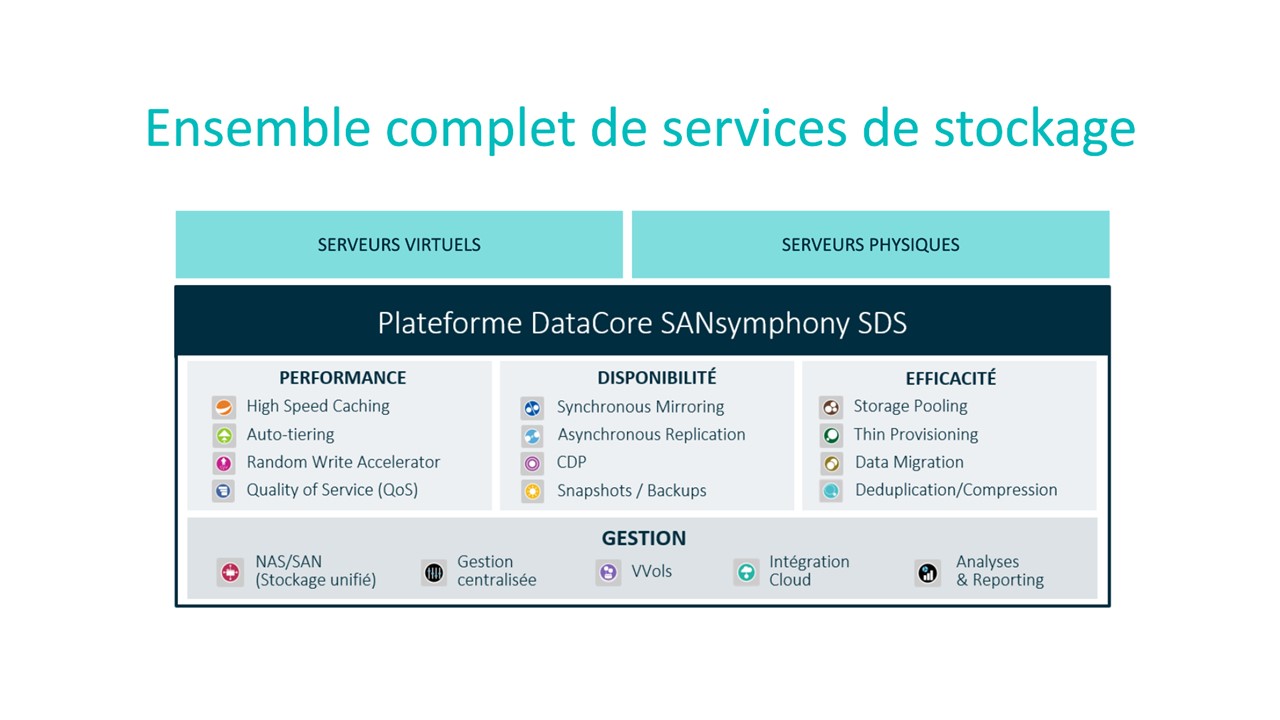 Ensemble complet de services de stockage

SERVEURS VIRTUELS

SERVEURS PHYSIQUES

Plateforme DataCore SANsymphony SDS

PERFORMANCE
High Speed Caching
Auto-tiering
Random Write Accelerator
Quality of Service (QoS)

DISPONIBILITÉ
Synchronous Mirroring
Asynchronous Replication
CDP
Snapshots / Backups

EFFICACITÉ
Storage Pooling
Thin Provisioning
Data Migration
Deduplication/Compression

GESTION
NAS/SAN (Stockage unifié)
Gestion centralisée
VVols
Intégration Cloud
Analyses & Reporting